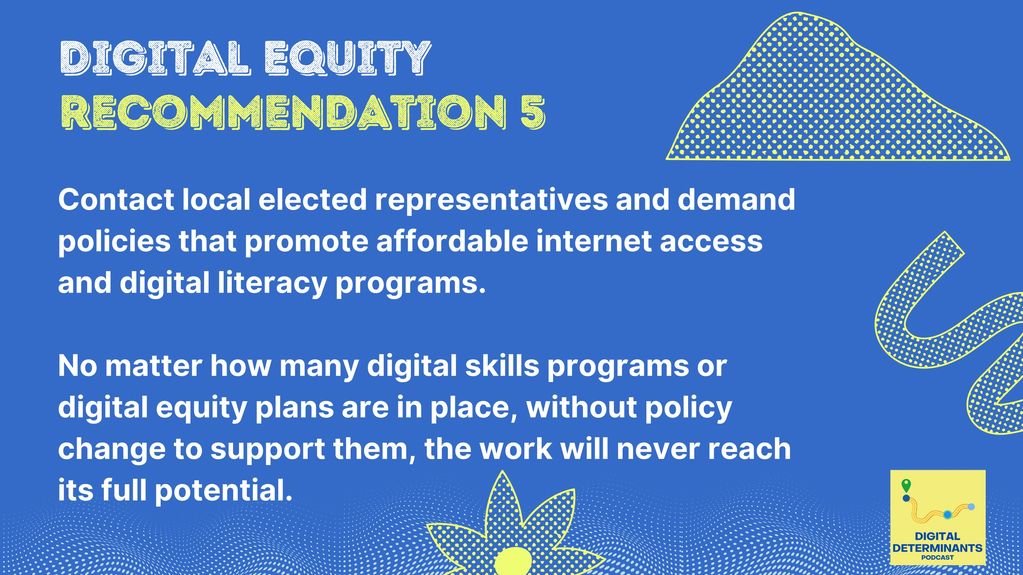 DIGITAL EQUITY
RECOMMENDATION 5

Contact local elected representatives and demand policies that promote affordable internet access and digital literacy programs.

No matter how many digital skills programs or digital equity plans are in place, without policy change to support them, the work will never reach its full potential.

DIGITAL DETERMINANTS PODCAST